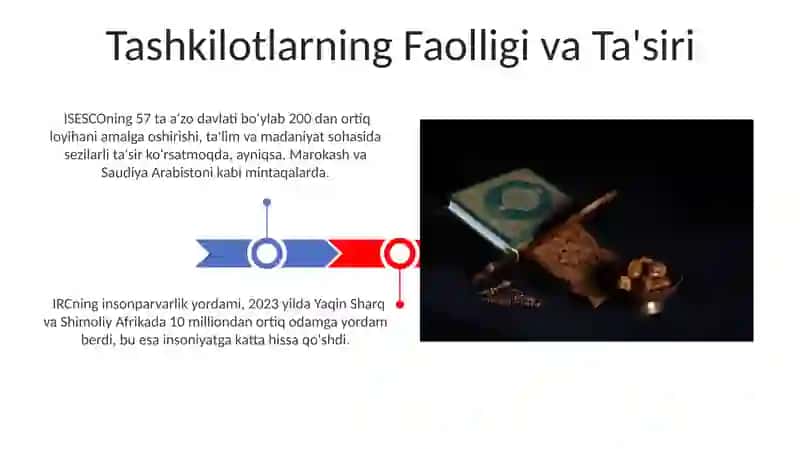 Tashkilotlarning Faolligi va Ta'siri

ISESCOning 57 ta a'zo davlati bo'ylab 200 dan ortiq loyihani amalga oshirishi, ta'lim va madaniyat sohasida sezilarli ta'sir ko'rsatmoqda, ayniqsa, Marokash va Saudiya Arabistoni kabi mintaqalarda.

IRCning insonparvarlik yordami, 2023 yilda Yaqin Sharq va Shimoliy Afrikada 10 milliondan ortiq odamga yordam berdi, bu esa insoniyatga katta hissa qo'shdi.